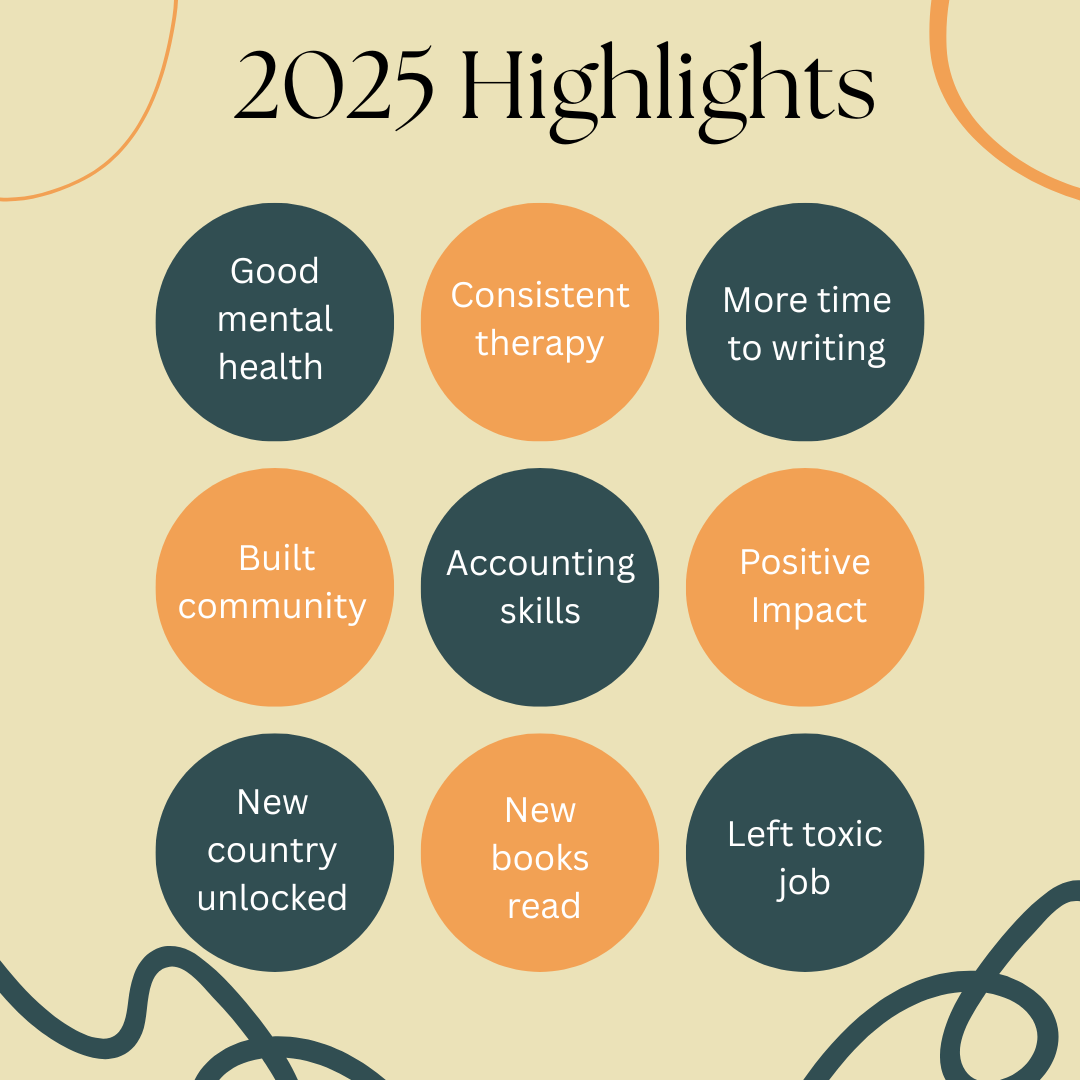 2025 Highlights

Good mental health

Consistent therapy

More time to writing

Built community

Accounting skills

Positive Impact

New country unlocked

New books read

Left toxic job